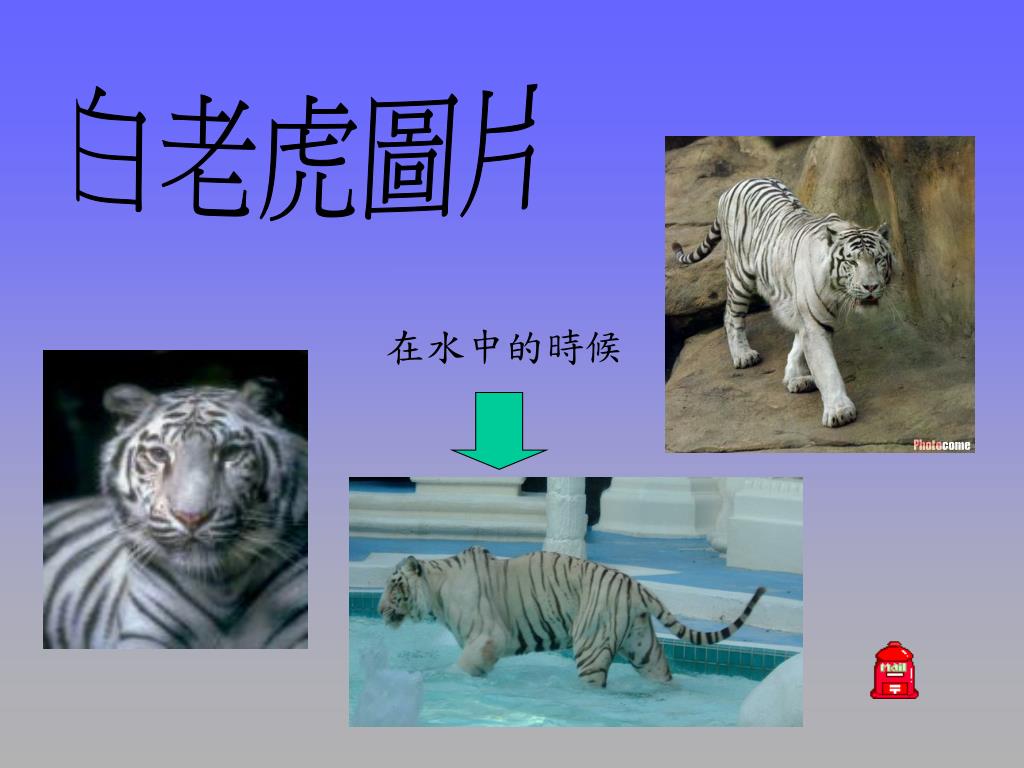 白老虎圖片

在水中的時候

Photocome

Mail